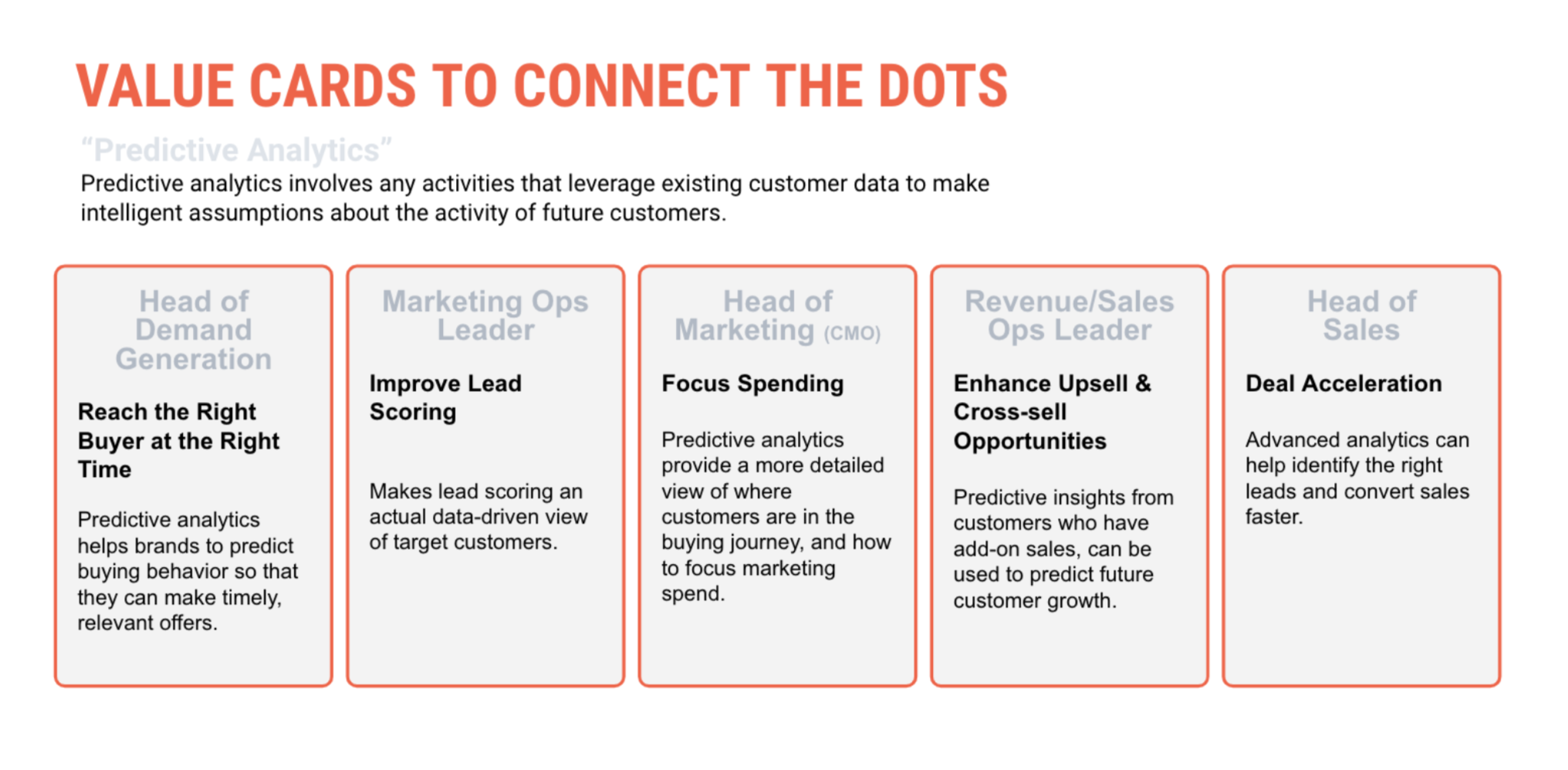 VALUE CARDS TO CONNECT THE DOTS

“Predictive Analytics”

Predictive analytics involves any activities that leverage existing customer data to make intelligent assumptions about the activity of future customers.

Head of Demand Generation

Reach the Right Buyer at the Right Time

Predictive analytics helps brands to predict buying behavior so that they can make timely, relevant offers.

Marketing Ops Leader

Improve Lead Scoring

Makes lead scoring an actual data-driven view of target customers.

Head of Marketing (CMO)

Focus Spending

Predictive analytics provide a more detailed view of where customers are in the buying journey, and how to focus marketing spend.

Revenue/Sales Ops Leader

Enhance Upsell & Cross-sell Opportunities

Predictive insights from customers who have add-on sales, can be used to predict future customer growth.

Head of Sales

Deal Acceleration

Advanced analytics can help identify the right leads and convert sales faster.